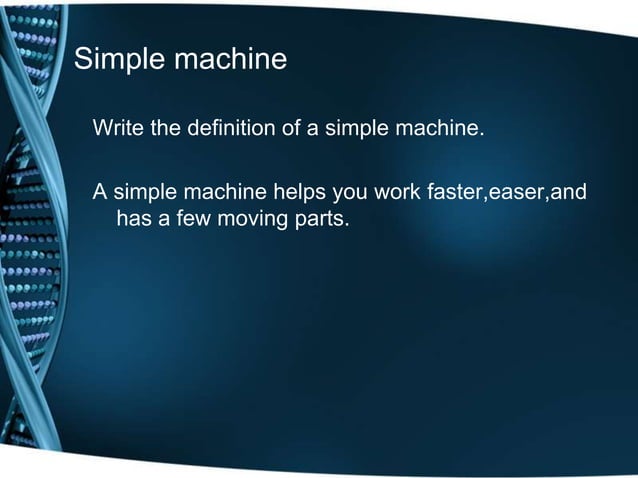 Simple machine

Write the definition of a simple machine.

A simple machine helps you work faster,easer,and has a few moving parts.